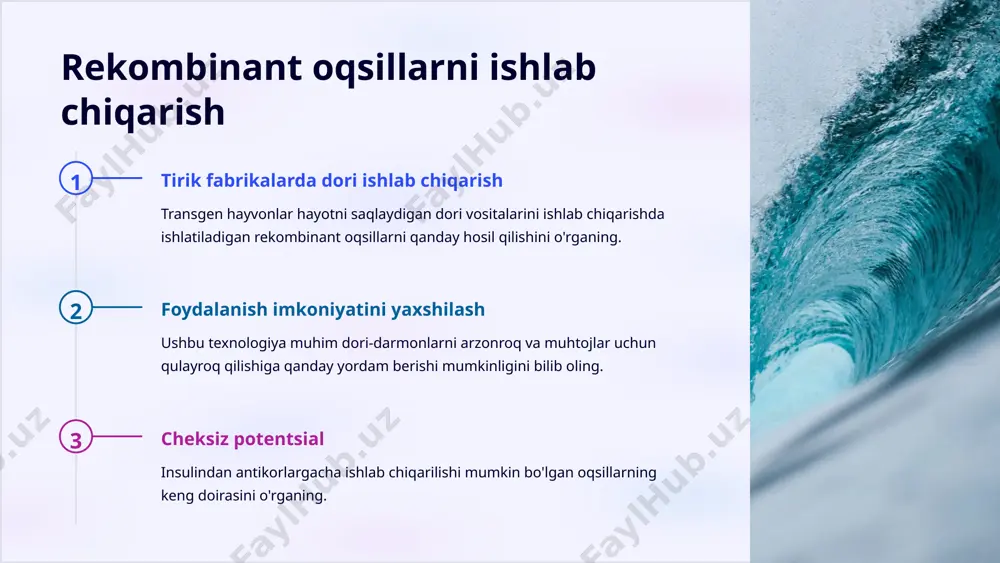 Rekombinant oqsillarni ishlab chiqarish

1

Tirik fabrikalarda dori ishlab chiqarish

Transgen hayvonlar hayotni saqlaydigan dori vositalarini ishlab chiqarishda ishlatiladigan rekombinant oqsillarni qanday hosil qilishini o'rganing.

2

Foydalanish imkoniyatini yaxshilash

Ushbu texnologiya muhim dori-darmonlarni arzonroq va muhtojlar uchun qulayroq qilishiga qanday yordam berishi mumkinligini bilib oling.

3

Cheksiz potentsial

Insulindan antikorlargacha ishlab chiqarilishi mumkin bo'lgan oqsillarning keng doirasini o'rganing.

FaylHub.uz FaylHub.uz FaylHub.uz FaylHub.uz FaylHub.uz FaylHub.uz